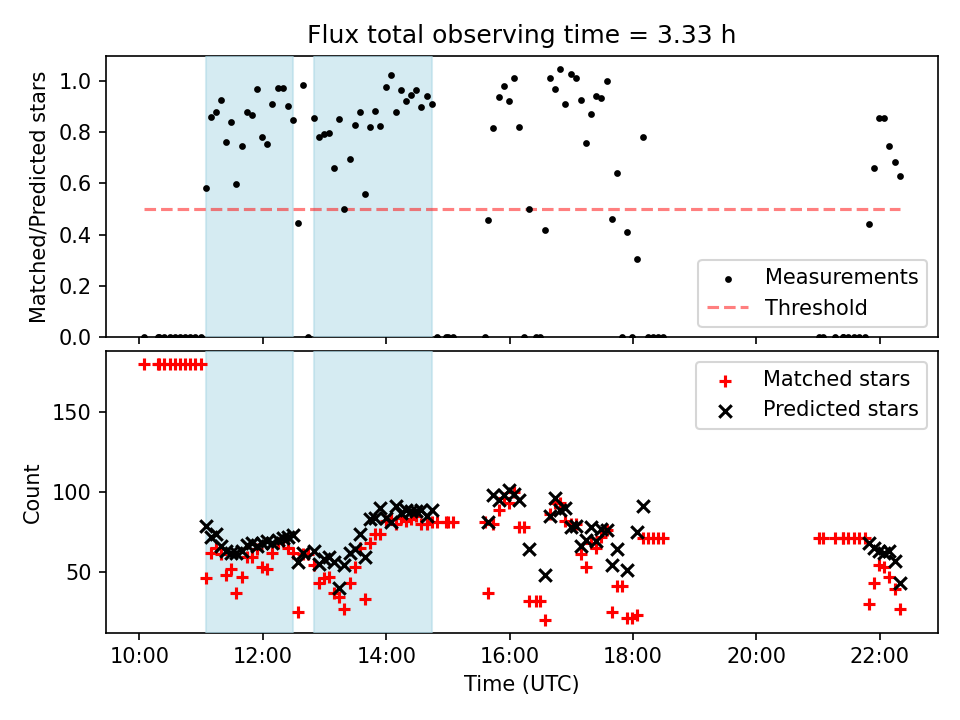 Flux total observing time = 3.33 h

Matched/Predicted stars

1.0
0.8
0.6
0.4
0.2
0.0

Measurements
Threshold

Count

150
100
50

Matched stars
Predicted stars

10:00
12:00
14:00
16:00
18:00
20:00
22:00

Time (UTC)